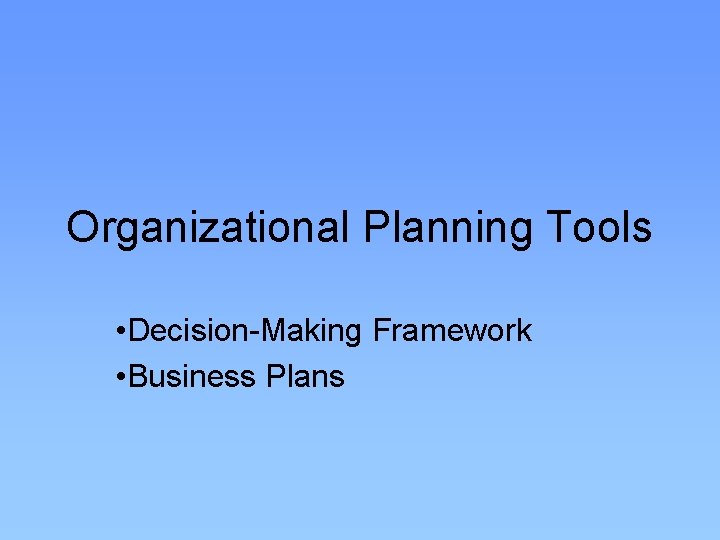 Organizational Planning Tools

•Decision-Making Framework
•Business Plans